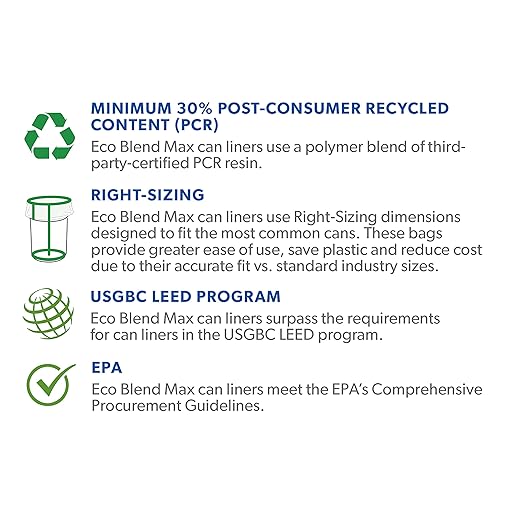 MINIMUM 30% POST-CONSUMER RECYCLED CONTENT (PCR)

Eco Blend Max can liners use a polymer blend of third-party-certified PCR resin.

RIGHT-SIZING

Eco Blend Max can liners use Right-Sizing dimensions designed to fit the most common cans. These bags provide greater ease of use, save plastic and reduce cost due to their accurate fit vs. standard industry sizes.

USGBC LEED PROGRAM

Eco Blend Max can liners surpass the requirements for can liners in the USGBC LEED program.

EPA

Eco Blend Max can liners meet the EPA's Comprehensive Procurement Guidelines.